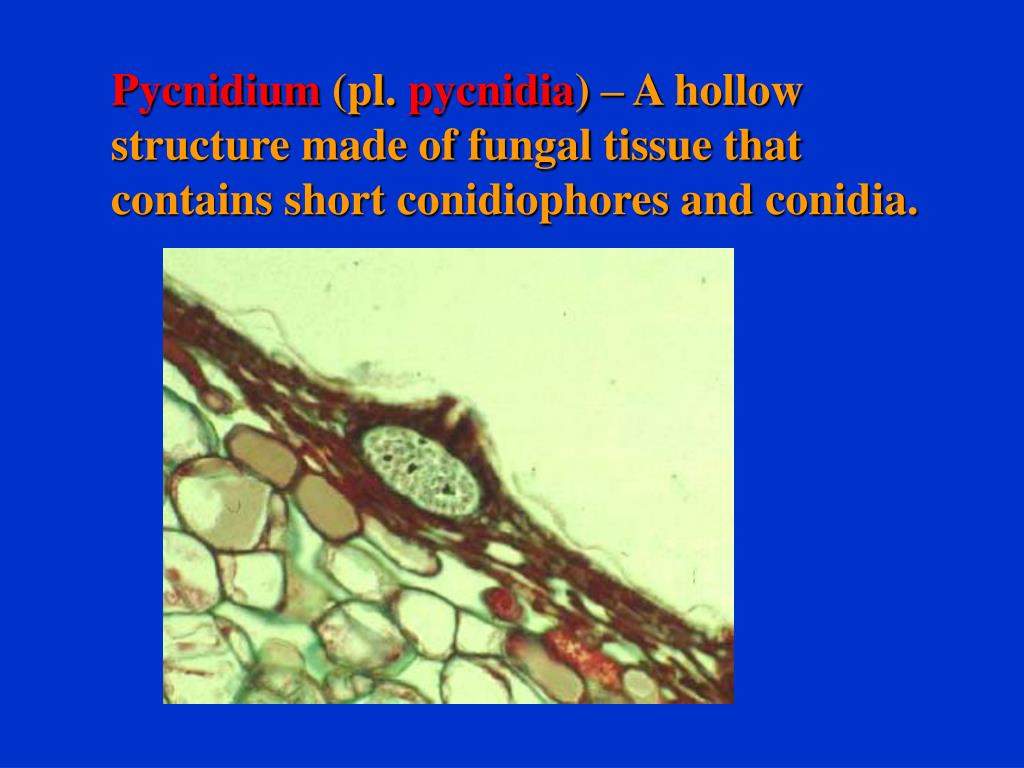 Pycnidium (pl. pycnidia) – A hollow structure made of fungal tissue that contains short conidiophores and conidia.